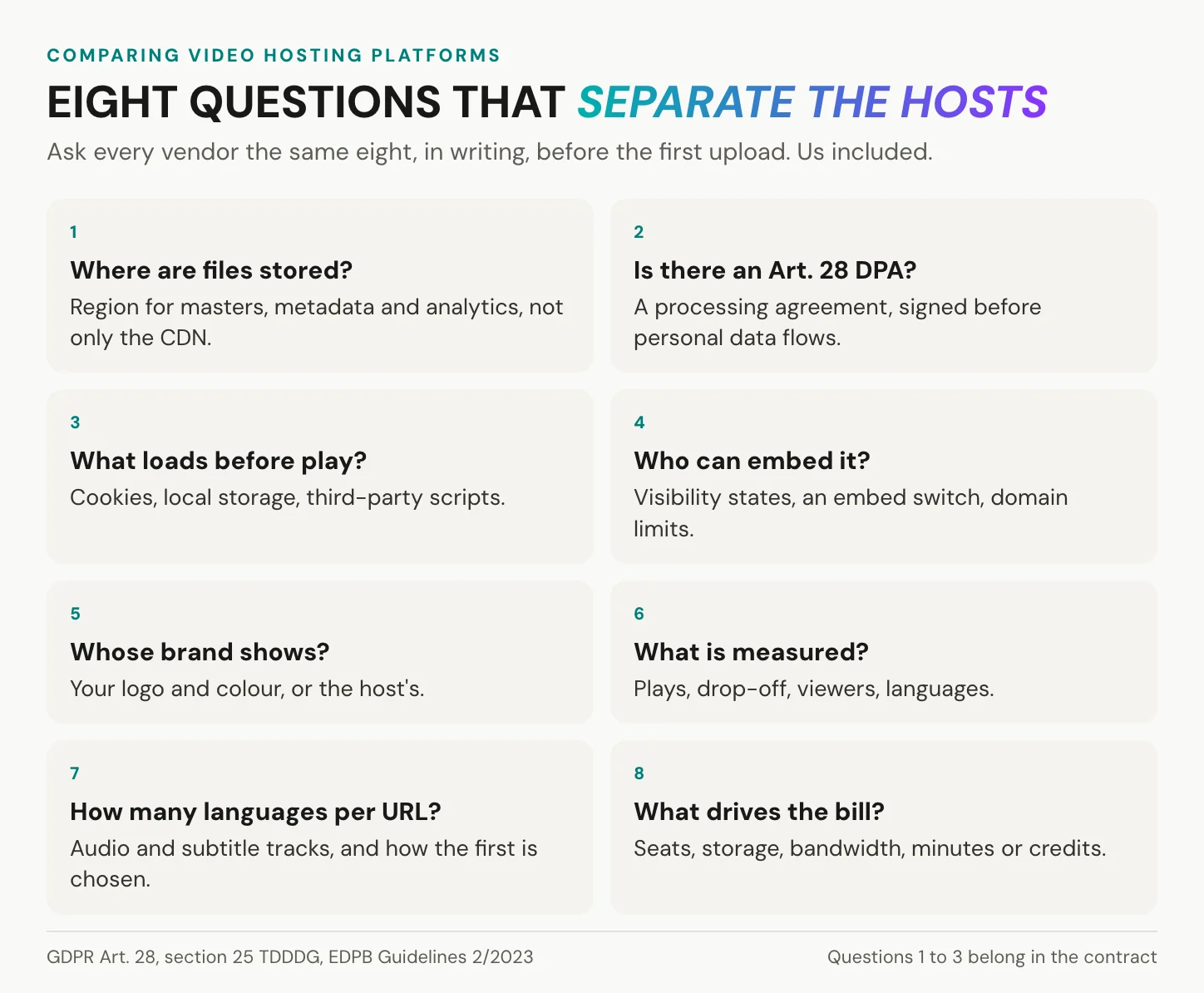 COMPARING VIDEO HOSTING PLATFORMS

EIGHT QUESTIONS THAT SEPARATE THE HOSTS

Ask every vendor the same eight, in writing, before the first upload. Us included.

1

Where are files stored?

Region for masters, metadata and analytics, not only the CDN.

2

Is there an Art. 28 DPA?

A processing agreement, signed before personal data flows.

3

What loads before play?

Cookies, local storage, third-party scripts.

4

Who can embed it?

Visibility states, an embed switch, domain limits.

5

Whose brand shows?

Your logo and colour, or the host's.

6

What is measured?

Plays, drop-off, viewers, languages.

7

How many languages per URL?

Audio and subtitle tracks, and how the first is chosen.

8

What drives the bill?

Seats, storage, bandwidth, minutes or credits.

GDPR Art. 28, section 25 TDDDG, EDPB Guidelines 2/2023

Questions 1 to 3 belong in the contract